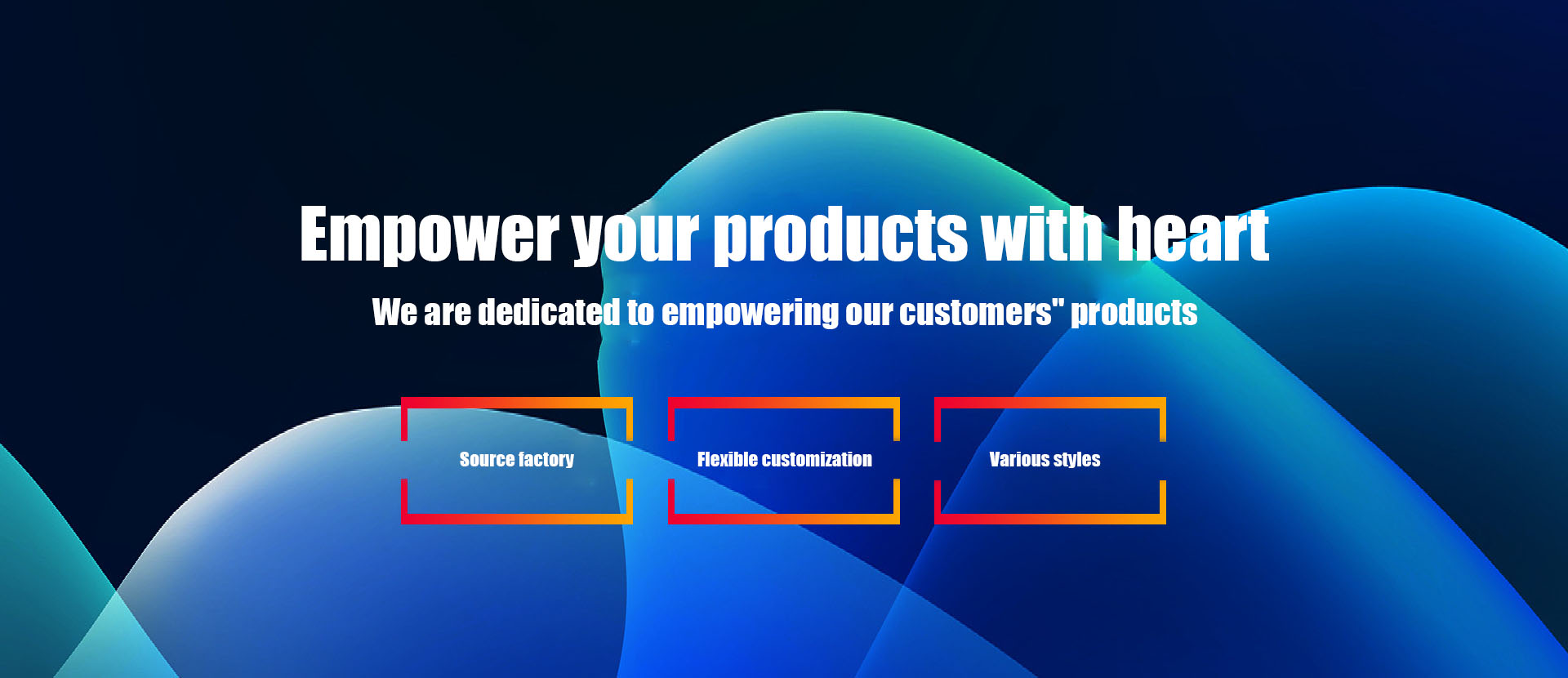 Empower your products with heart

We are dedicated to empowering our customers" products

Source factory

Flexible customization

Various styles